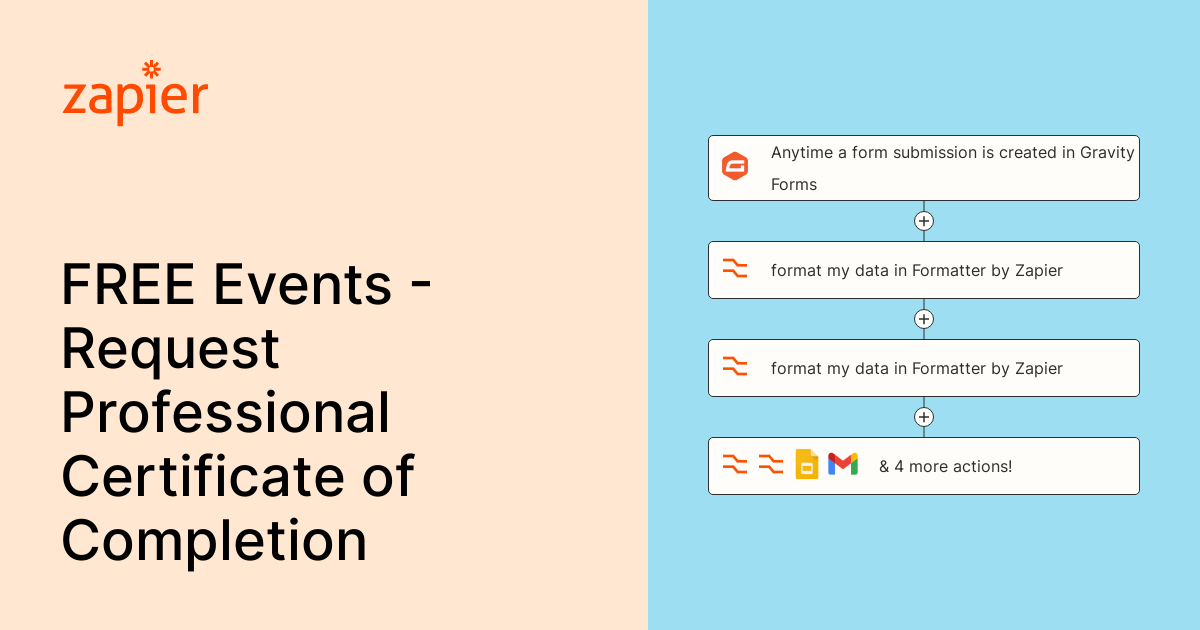 zapier

FREE Events - Request Professional Certificate of Completion

Anytime a form submission is created in Gravity Forms

format my data in Formatter by Zapier

format my data in Formatter by Zapier

& 4 more actions!